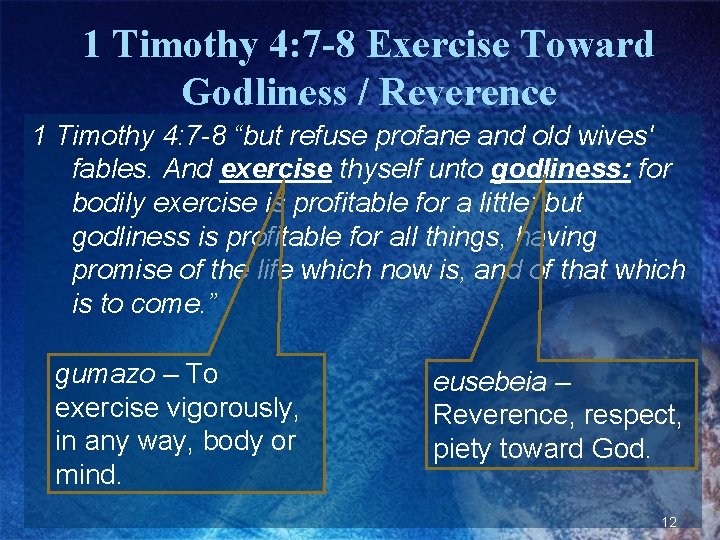 1 Timothy 4:7-8 Exercise Toward Godliness / Reverence

1 Timothy 4:7-8 “but refuse profane and old wives' fables. And exercise thyself unto godliness: for bodily exercise is profitable for a little: but godliness is profitable for all things, having promise of the life which now is, and of that which is to come.”

gumazo – To exercise vigorously, in any way, body or mind.

eusebeia – Reverence, respect, piety toward God.

12